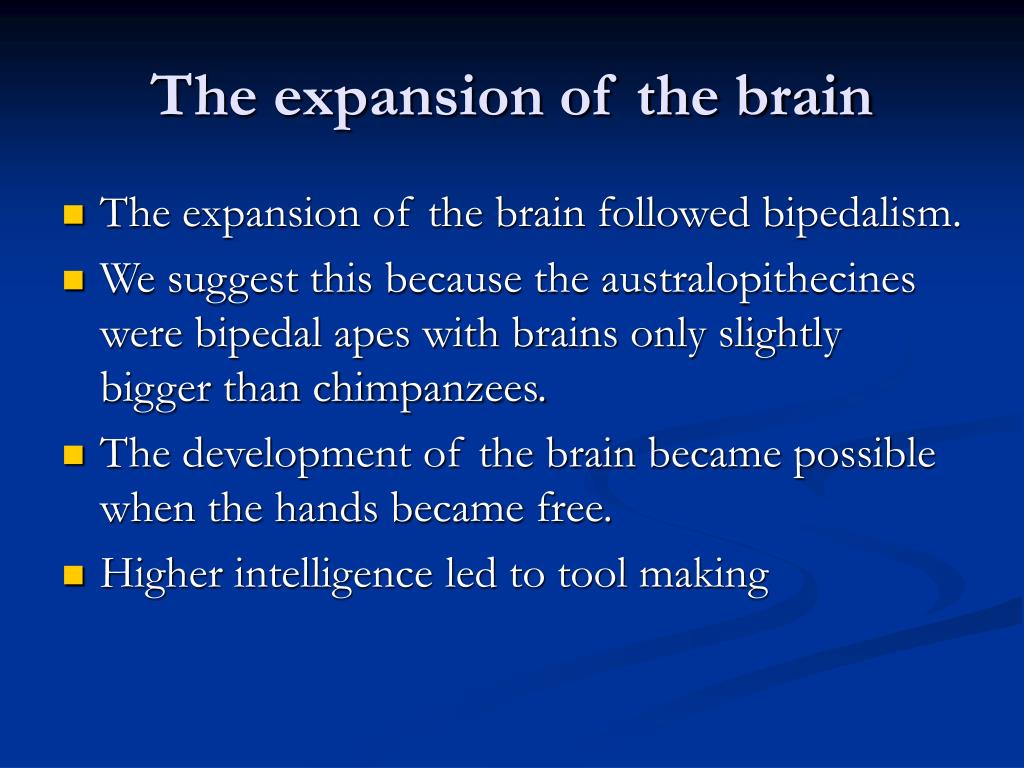 The expansion of the brain

- The expansion of the brain followed bipedalism.
- We suggest this because the australopithecines were bipedal apes with brains only slightly bigger than chimpanzees.
- The development of the brain became possible when the hands became free.
- Higher intelligence led to tool making